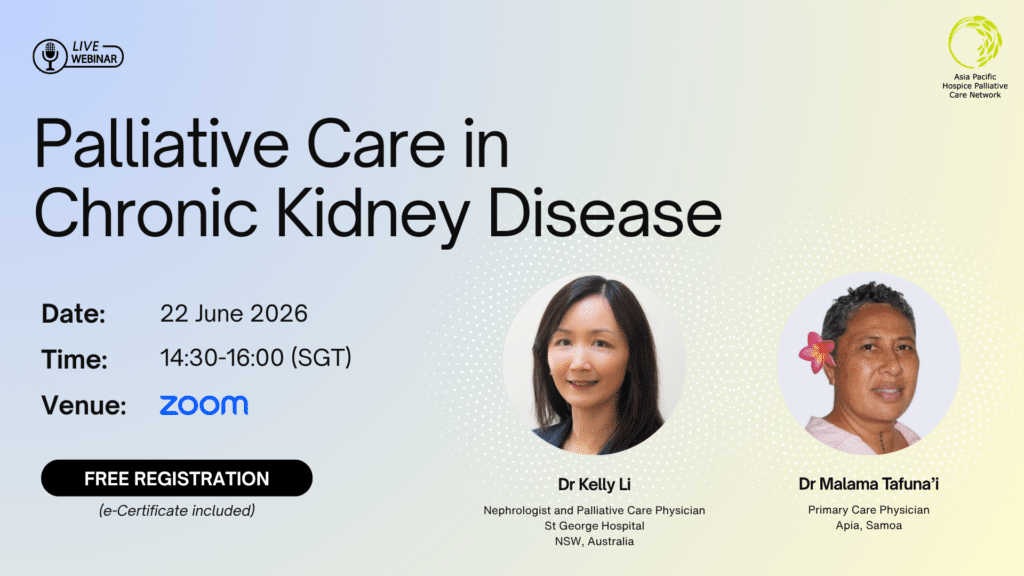 LIVE WEBINAR

Asia Pacific Hospice Palliative Care Network

Palliative Care in Chronic Kidney Disease

Date: 22 June 2026
Time: 14:30-16:00 (SGT)
Venue: zoom

FREE REGISTRATION
(e-Certificate included)

Dr Kelly Li
Nephrologist and Palliative Care Physician
St George Hospital
NSW, Australia

Dr Malama Tafuna'i
Primary Care Physician
Apia, Samoa